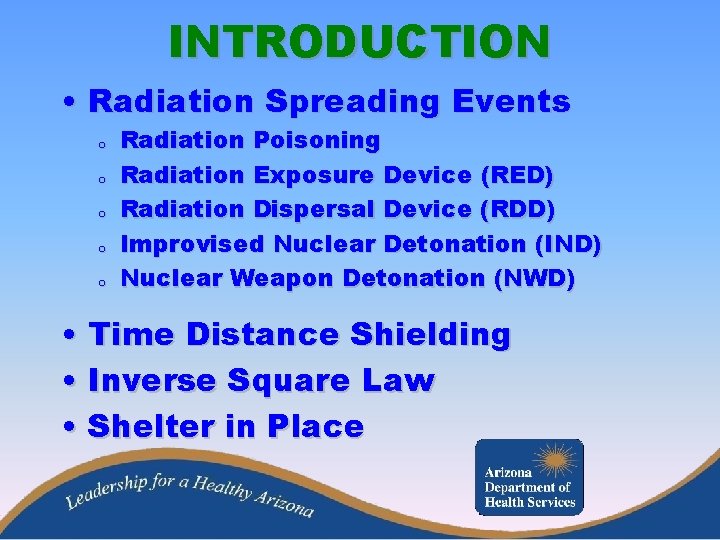 INTRODUCTION

• Radiation Spreading Events
  o Radiation Poisoning
  o Radiation Exposure Device (RED)
  o Radiation Dispersal Device (RDD)
  o Improvised Nuclear Detonation (IND)
  o Nuclear Weapon Detonation (NWD)

• Time Distance Shielding
• Inverse Square Law
• Shelter in Place

Leadership for a Healthy Arizona

Arizona Department of Health Services